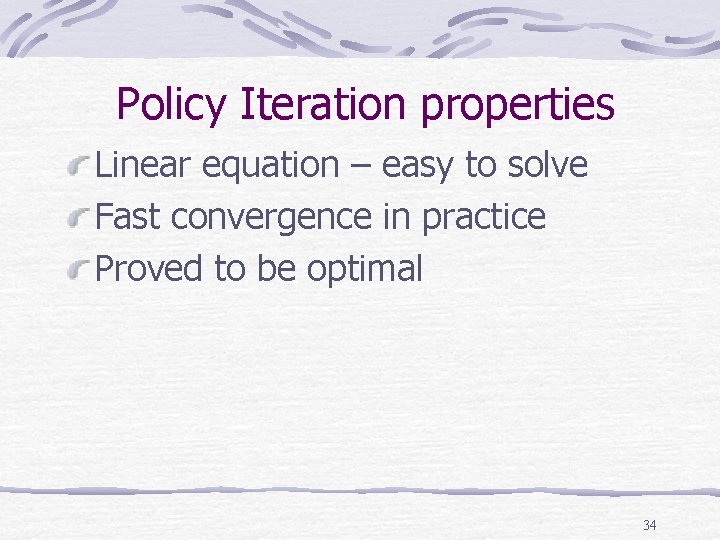 Policy Iteration properties

Linear equation – easy to solve

Fast convergence in practice

Proved to be optimal

34